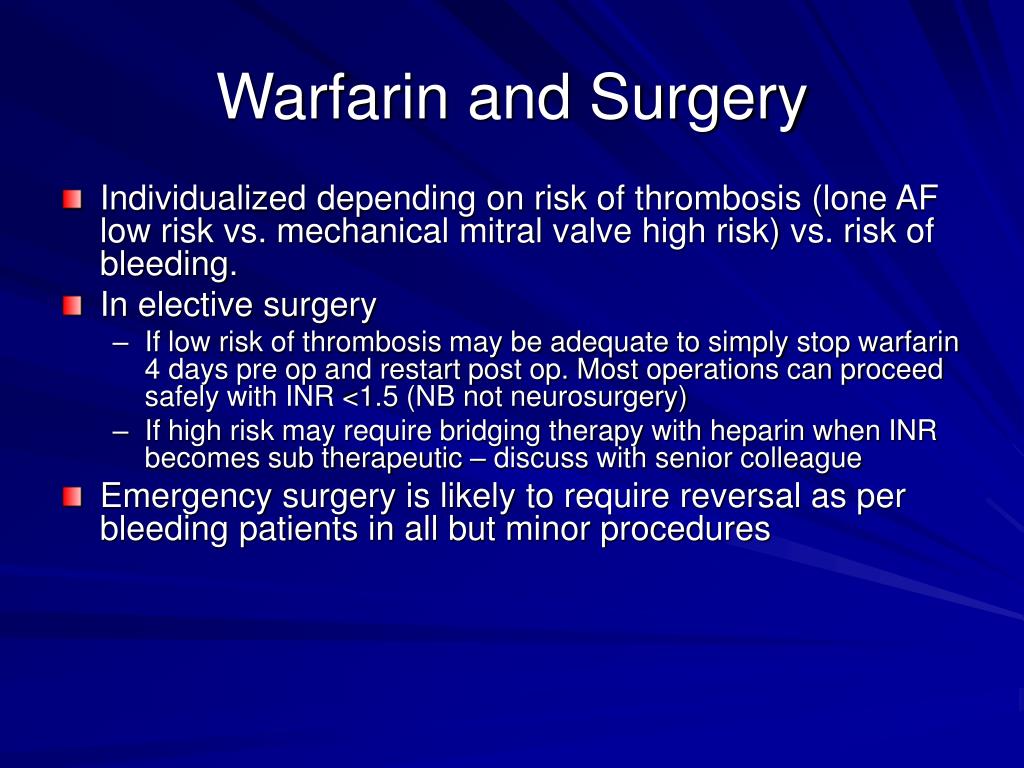 Warfarin and Surgery

Individualized depending on risk of thrombosis (lone AF low risk vs. mechanical mitral valve high risk) vs. risk of bleeding.

In elective surgery

– If low risk of thrombosis may be adequate to simply stop warfarin 4 days pre op and restart post op. Most operations can proceed safely with INR <1.5 (NB not neurosurgery)

– If high risk may require bridging therapy with heparin when INR becomes sub therapeutic – discuss with senior colleague

Emergency surgery is likely to require reversal as per bleeding patients in all but minor procedures